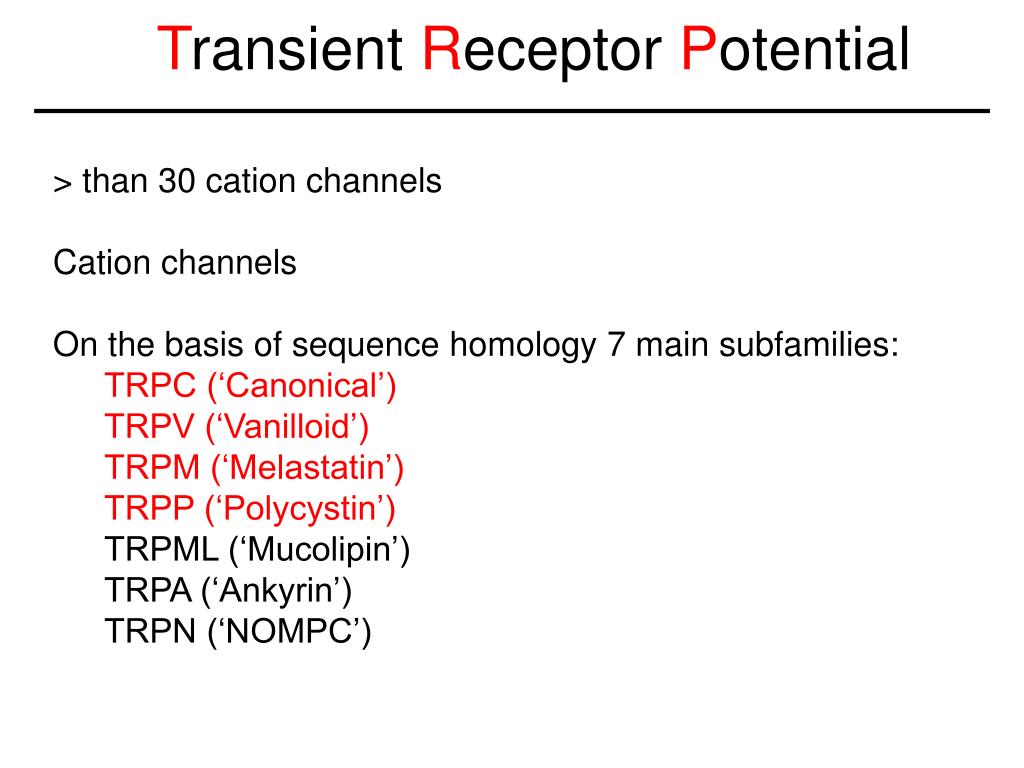 Transient Receptor Potential

> than 30 cation channels

Cation channels

On the basis of sequence homology 7 main subfamilies:
TRPC (‘Canonical’)
TRPV (‘Vanilloid’)
TRPM (‘Melastatin’)
TRPP (‘Polycystin’)
TRPML (‘Mucolipin’)
TRPA (‘Ankyrin’)
TRPN (‘NOMPC’)